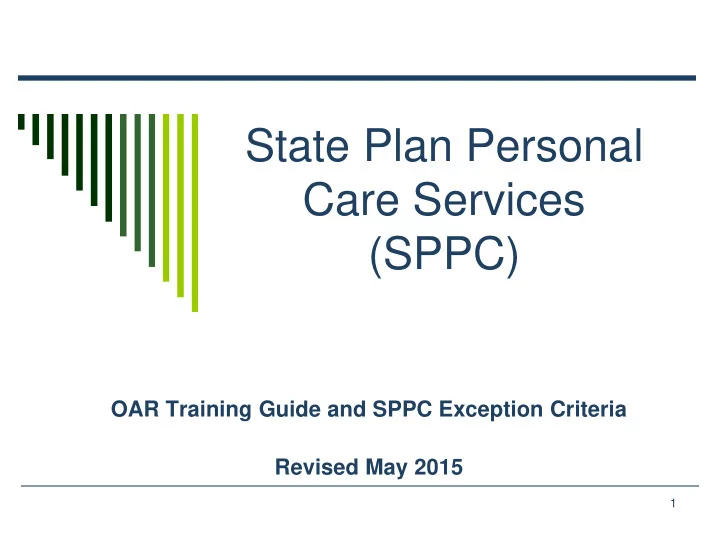 State Plan Personal Care Services (SPPC)

OAR Training Guide and SPPC Exception Criteria

Revised May 2015

1